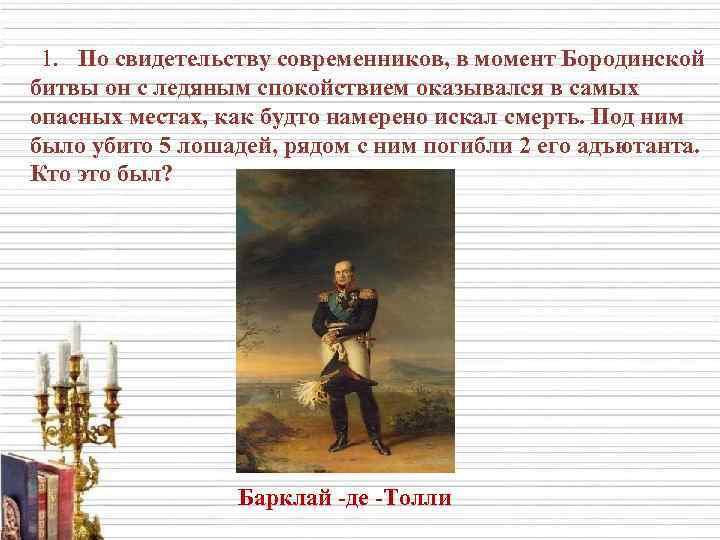 1. По свидетельству современников, в момент Бородинской битвы он с ледяным спокойствием оказывался в самых опасных местах, как будто намерено искал смерть. Под ним было убито 5 лошадей, рядом с ним погибли 2 его адъютанта. Кто это был?

Барклай -де -Толли